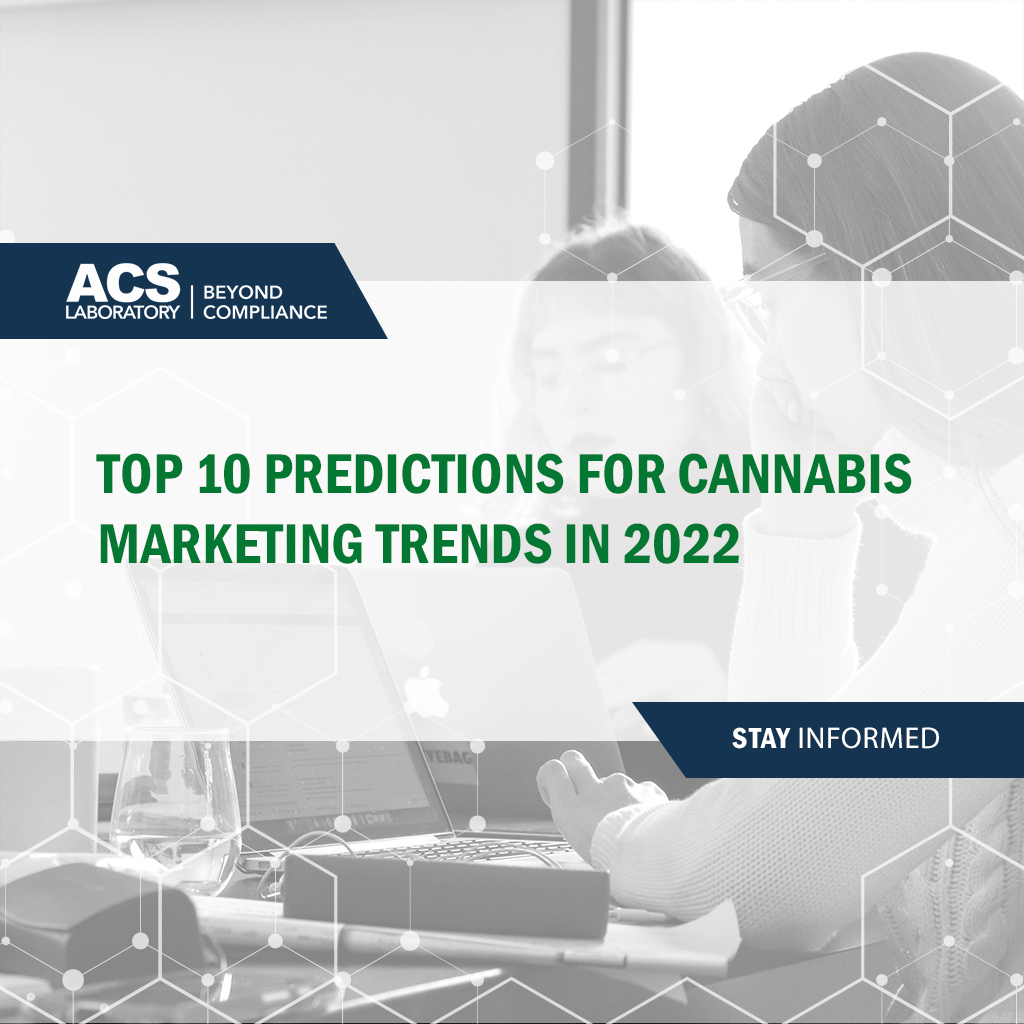 ACS LABORATORY | BEYOND COMPLIANCE

TOP 10 PREDICTIONS FOR CANNABIS MARKETING TRENDS IN 2022

STAY INFORMED